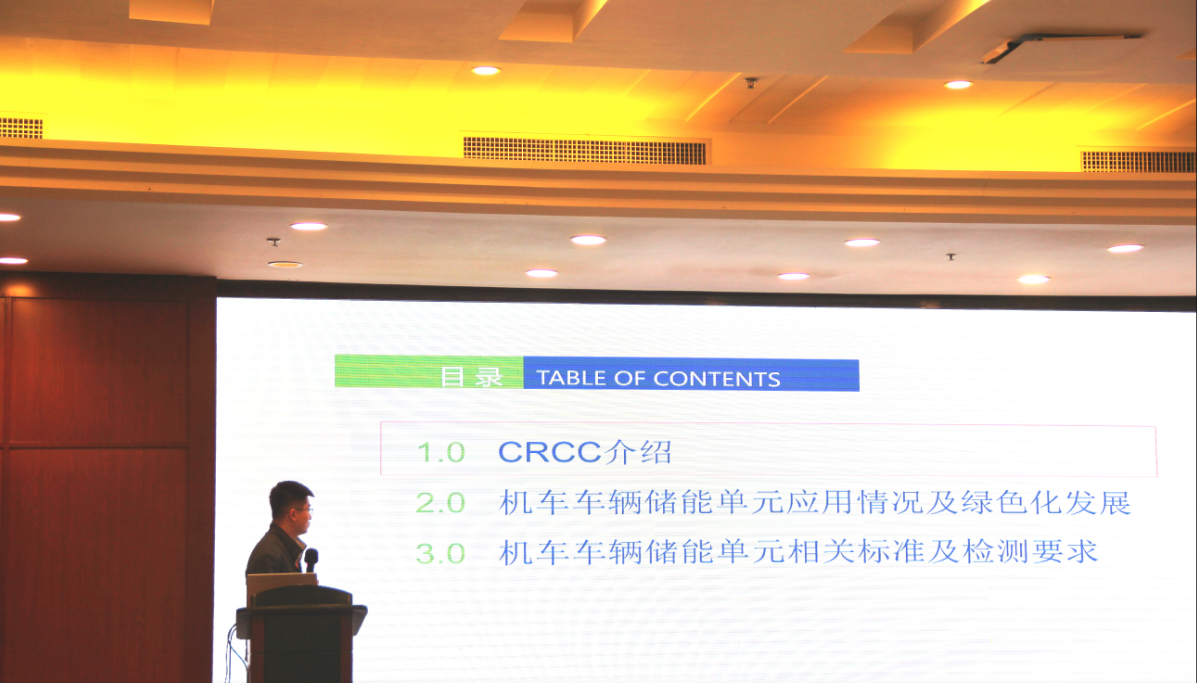 目录 TABLE OF CONTENTS

1.0 CRCC介绍

2.0 机车车辆储能单元应用情况及绿色化发展

3.0 机车车辆储能单元相关标准及检测要求